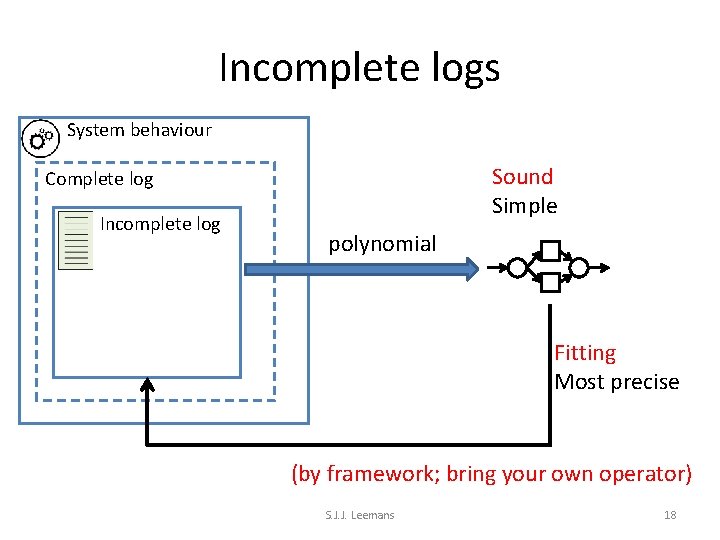 Incomplete logs

System behaviour

Complete log

Incomplete log

polynomial

Sound
Simple

Fitting
Most precise

(by framework; bring your own operator)

S.J.J. Leemans

18